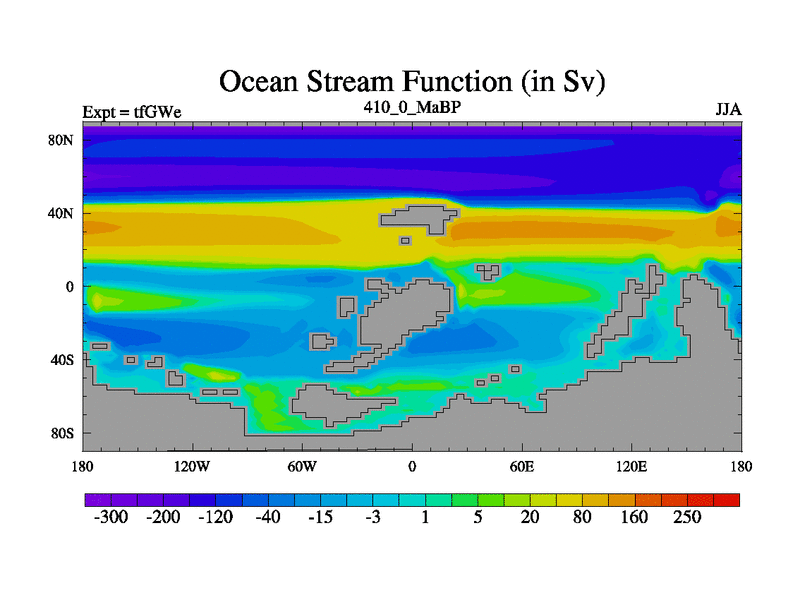 Ocean Stream Function (in Sv)

Expt = tfGWe

410_0_MaBP

JJA

80N
40N
0
40S
80S

180
120W
60W
0
60E
120E
180

-300
-200
-120
-40
-15
-3
1
5
20
80
160
250